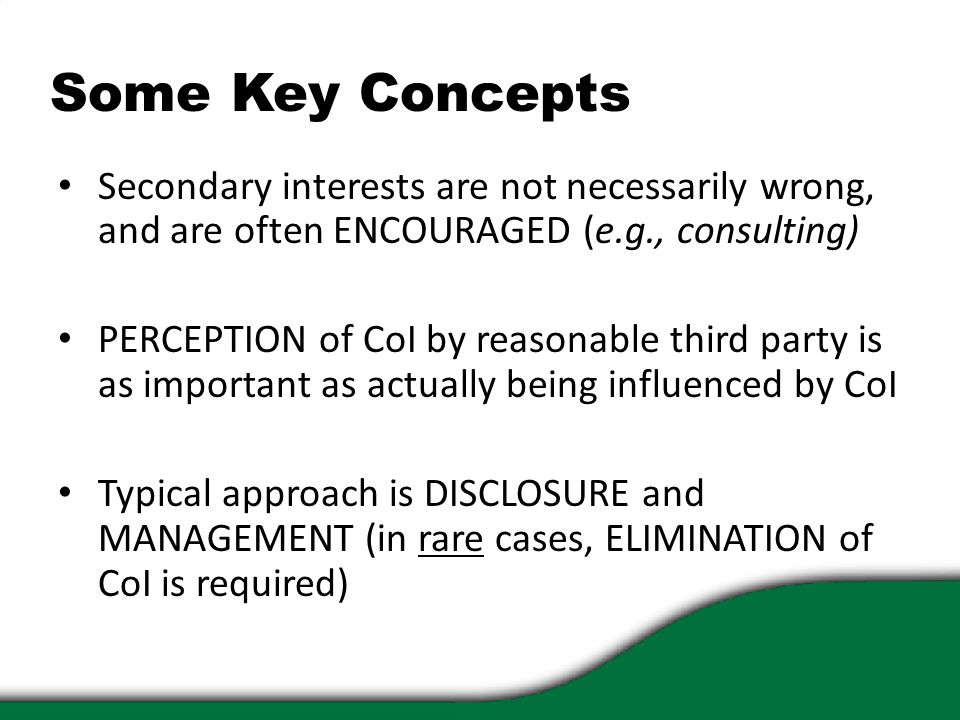 Some Key Concepts

• Secondary interests are not necessarily wrong, and are often ENCOURAGED (e.g., consulting)

• PERCEPTION of CoI by reasonable third party is as important as actually being influenced by CoI

• Typical approach is DISCLOSURE and MANAGEMENT (in rare cases, ELIMINATION of CoI is required)